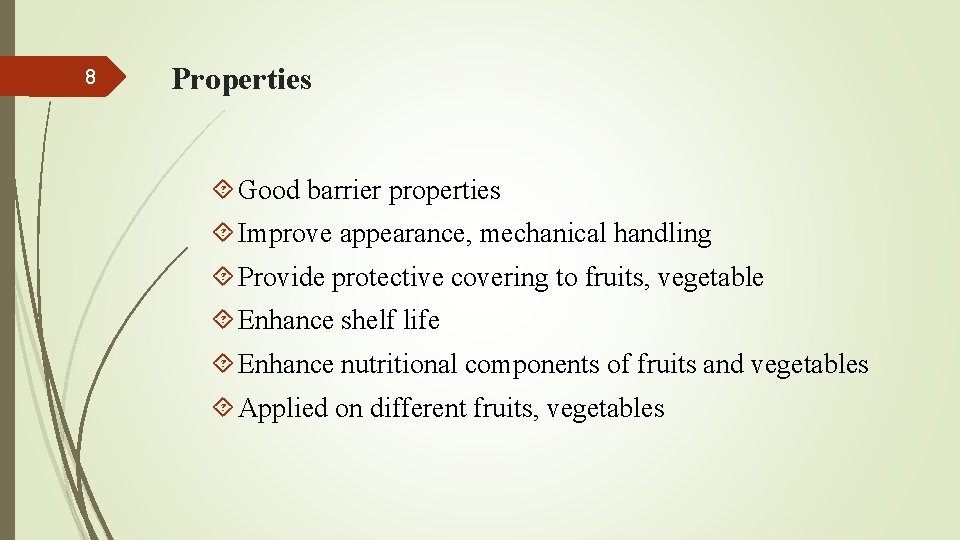 8

Properties

Good barrier properties
Improve appearance, mechanical handling
Provide protective covering to fruits, vegetable
Enhance shelf life
Enhance nutritional components of fruits and vegetables
Applied on different fruits, vegetables